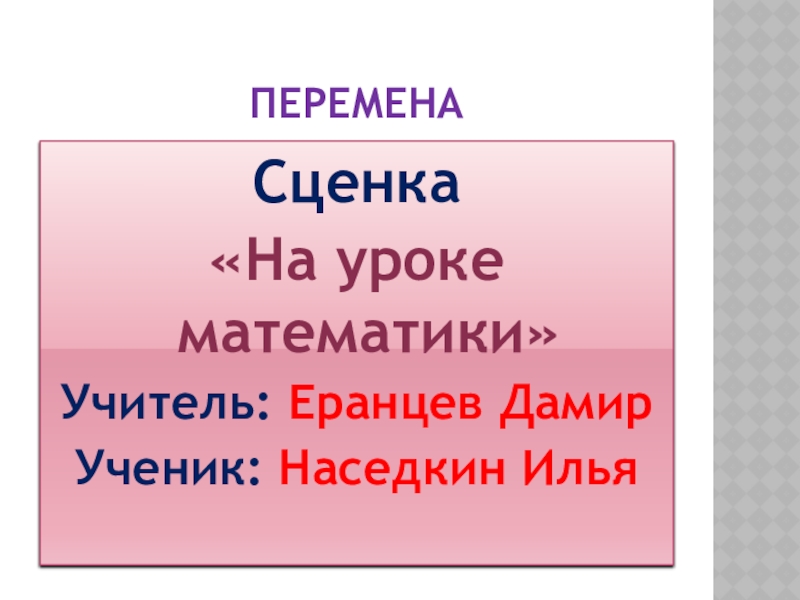 ПЕРЕМЕНА

Сценка

«На уроке математики»

Учитель: Еранцев Дамир

Ученик: Наседкин Илья